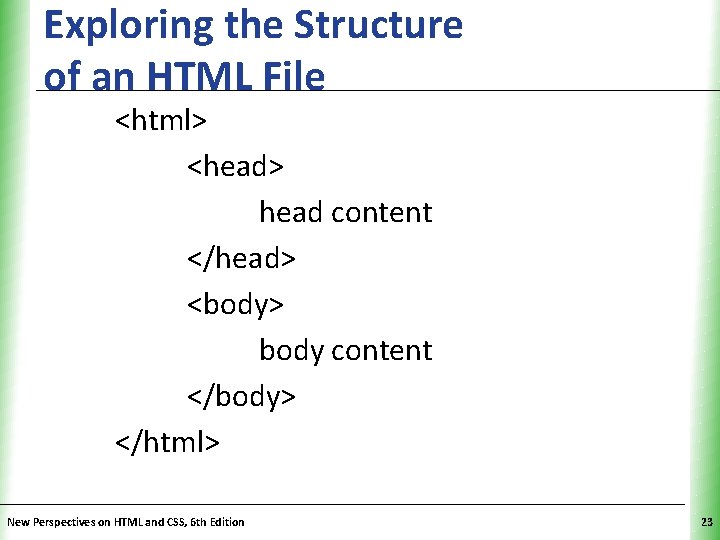 Exploring the Structure of an HTML File

<html>

<head>

head content

</head>

<body>

body content

</body>

</html>

New Perspectives on HTML and CSS, 6th Edition

23